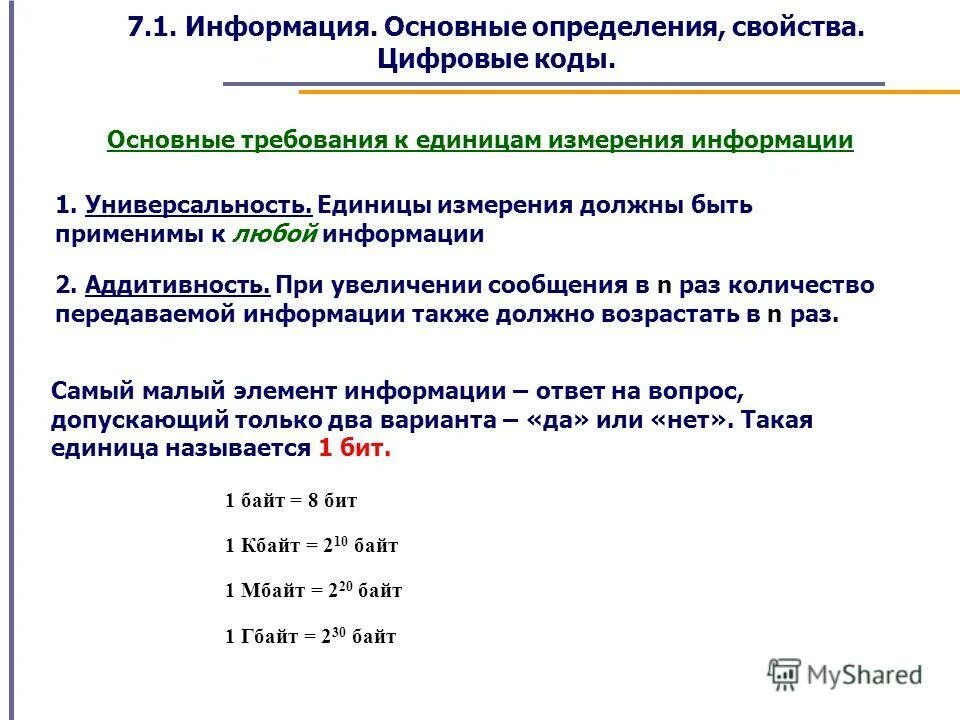 7.1. Информация. Основные определения, свойства. Цифровые коды.

Основные требования к единицам измерения информации

1. Универсальность. Единицы измерения должны быть применимы к любой информации

2. Аддитивность. При увеличении сообщения в n раз количество передаваемой информации также должно возрастать в n раз.

Самый малый элемент информации – ответ на вопрос, допускающий только два варианта – «да» или «нет». Такая единица называется 1 бит.

1 байт = 8 бит

1 Кбайт = $2^{10}$ байт

1 Мбайт = $2^{20}$ байт

1 Гбайт = $2^{30}$ байт

MyShared